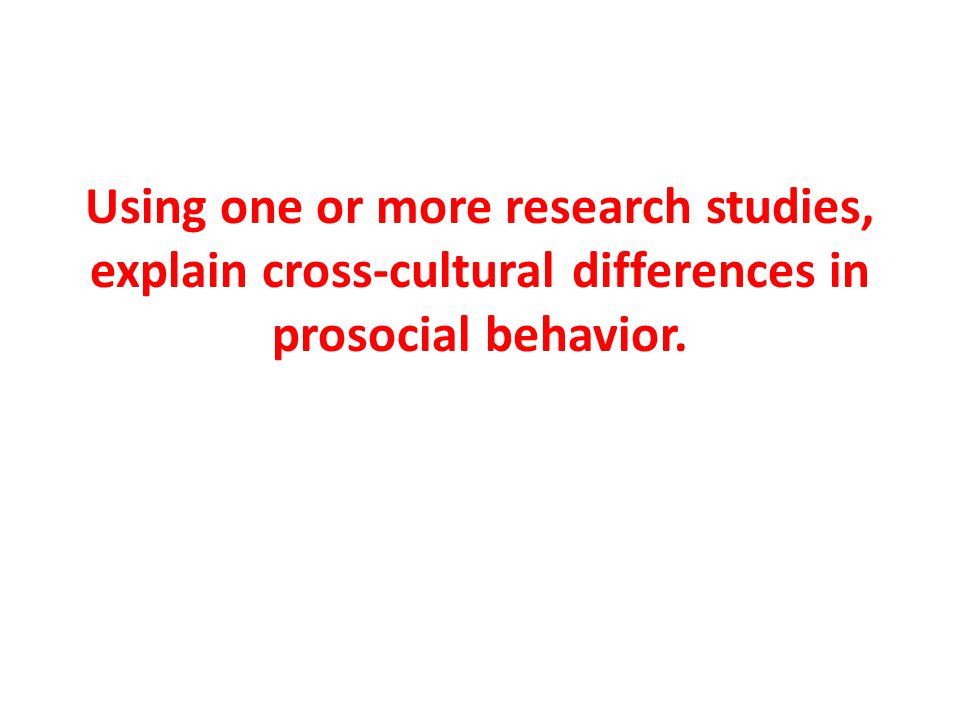 Using one or more research studies, explain cross-cultural differences in prosocial behavior.